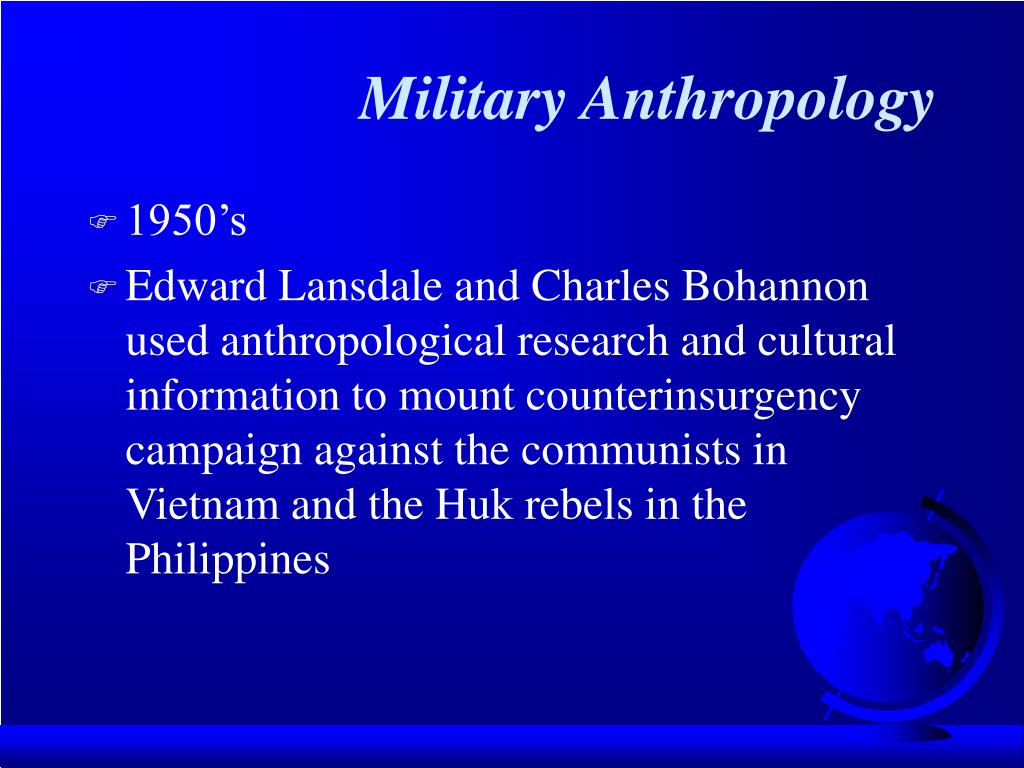 Military Anthropology

1950’s

Edward Lansdale and Charles Bohannon used anthropological research and cultural information to mount counterinsurgency campaign against the communists in Vietnam and the Huk rebels in the Philippines